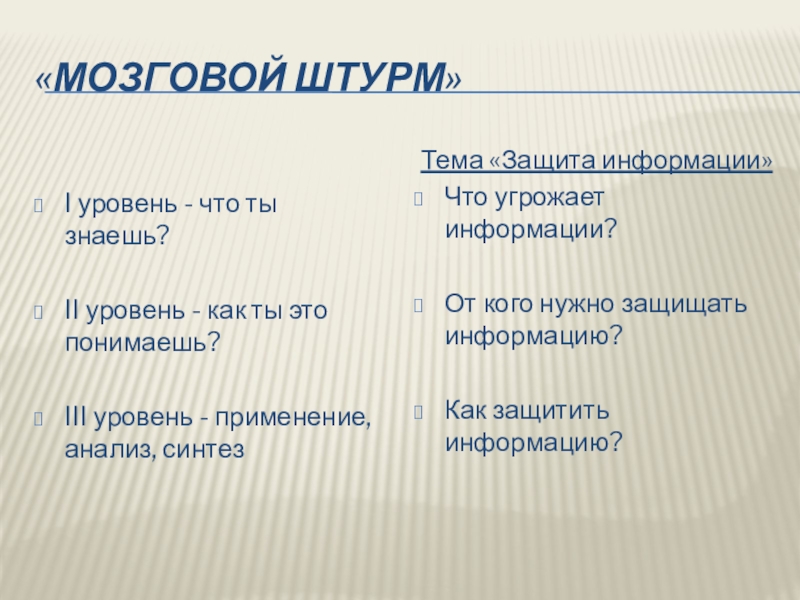 «МОЗГОВОЙ ШТУРМ»

I уровень - что ты знаешь?

II уровень - как ты это понимаешь?

III уровень - применение, анализ, синтез

Тема «Защита информации»

Что угрожает информации?

От кого нужно защищать информацию?

Как защитить информацию?